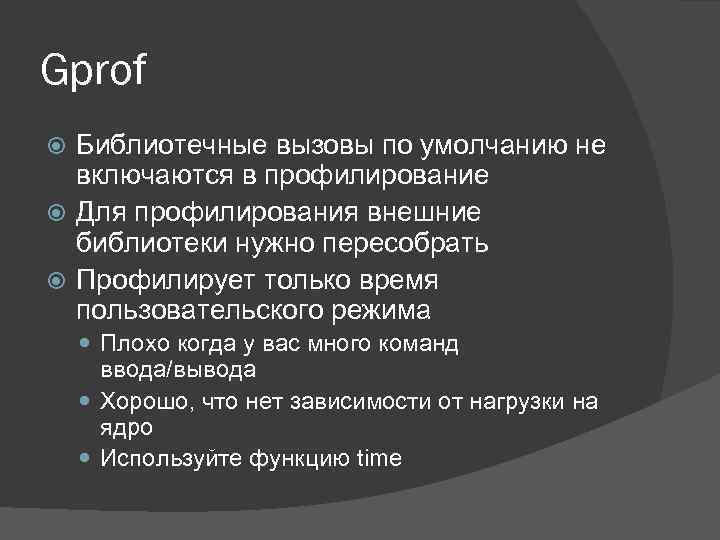 Gprof

Библиотечные вызовы по умолчанию не включаются в профилирование

Для профилирования внешние библиотеки нужно пересобрать

Профилирует только время пользовательского режима

Плохо когда у вас много команд ввода/вывода

Хорошо, что нет зависимости от нагрузки на ядро

Используйте функцию time